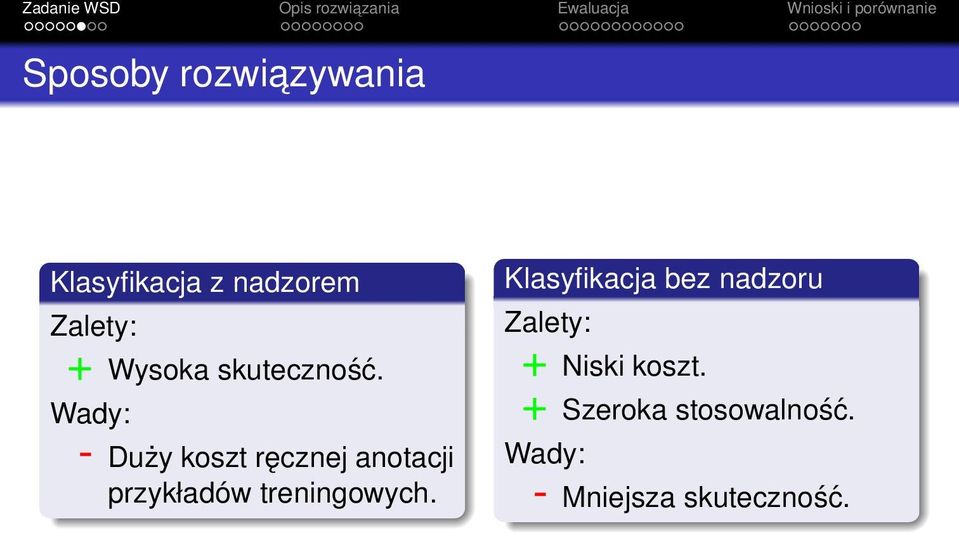 Zadanie WSD Opis rozwiązania Ewaluacja Wnioski i porównanie

Sposoby rozwiązywania

Klasyfikacja z nadzorem

Zalety:

+ Wysoka skuteczność.

Wady:

- Duży koszt ręcznej anotacji przykładów treningowych.

Klasyfikacja bez nadzoru

Zalety:

+ Niski koszt.

+ Szeroka stosowalność.

Wady:

- Mniejsza skuteczność.